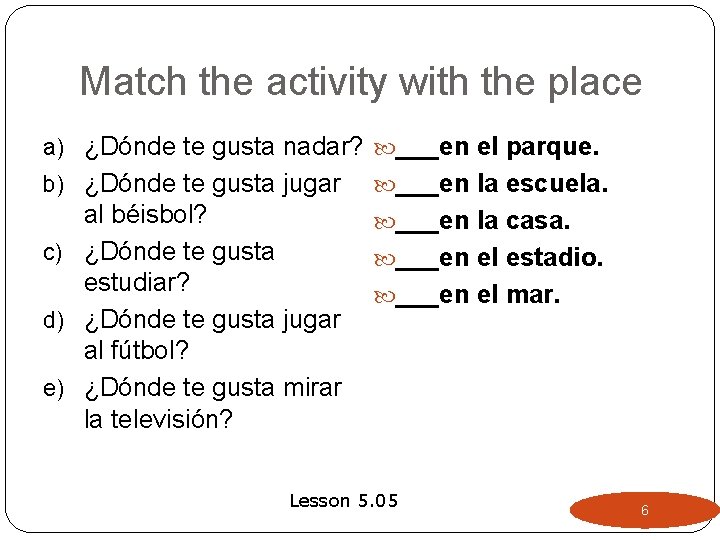 Match the activity with the place

a) ¿Dónde te gusta nadar?
b) ¿Dónde te gusta jugar al béisbol?
c) ¿Dónde te gusta estudiar?
d) ¿Dónde te gusta jugar al fútbol?
e) ¿Dónde te gusta mirar la televisión?

___en el parque.
___en la escuela.
___en la casa.
___en el estadio.
___en el mar.

Lesson 5.05

6